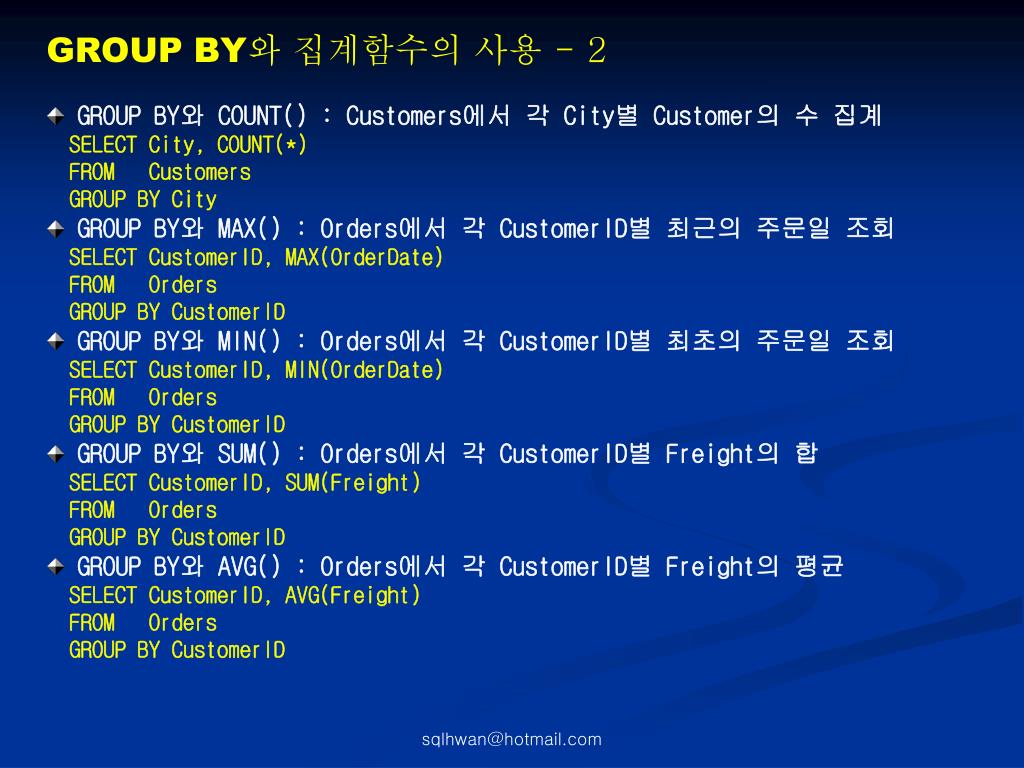 GROUP BY와 집계함수의 사용 - 2

GROUP BY와 COUNT() : Customers에서 각 City별 Customer의 수 집계
SELECT City, COUNT(*)
FROM Customers
GROUP BY City

GROUP BY와 MAX() : Orders에서 각 CustomerID별 최근의 주문일 조회
SELECT CustomerID, MAX(OrderDate)
FROM Orders
GROUP BY CustomerID

GROUP BY와 MIN() : Orders에서 각 CustomerID별 최초의 주문일 조회
SELECT CustomerID, MIN(OrderDate)
FROM Orders
GROUP BY CustomerID

GROUP BY와 SUM() : Orders에서 각 CustomerID별 Freight의 합
SELECT CustomerID, SUM(Freight)
FROM Orders
GROUP BY CustomerID

GROUP BY와 AVG() : Orders에서 각 CustomerID별 Freight의 평균
SELECT CustomerID, AVG(Freight)
FROM Orders
GROUP BY CustomerID

sqlhwan@hotmail.com